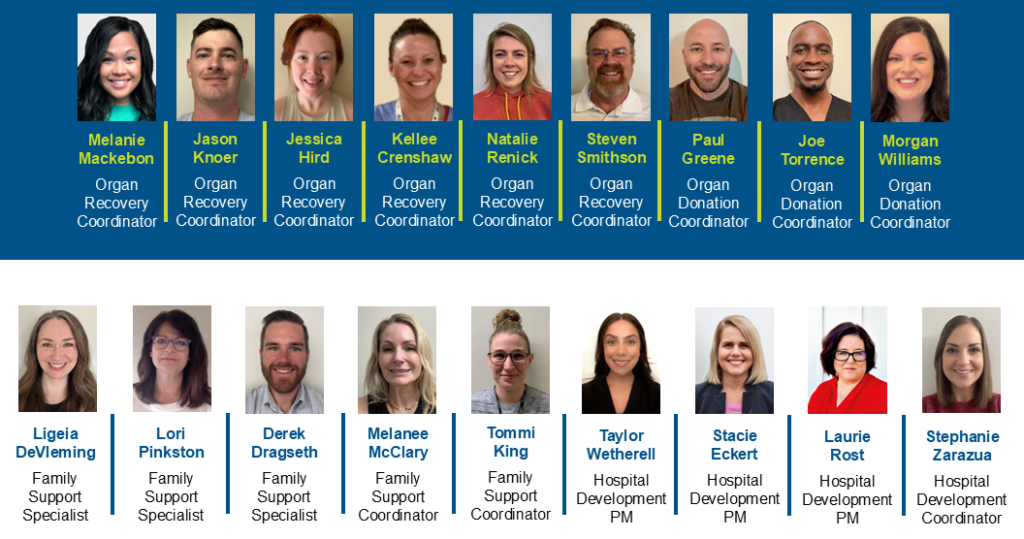 Melanie Mackebon
Organ Recovery Coordinator

Jason Knoer
Organ Recovery Coordinator

Jessica Hird
Organ Recovery Coordinator

Kellee Crenshaw
Organ Recovery Coordinator

Natalie Renick
Organ Recovery Coordinator

Steven Smithson
Organ Recovery Coordinator

Paul Greene
Organ Donation Coordinator

Joe Torrence
Organ Donation Coordinator

Morgan Williams
Organ Donation Coordinator

Ligeia DeVleming
Family Support Specialist

Lori Pinkston
Family Support Specialist

Derek Dragseth
Family Support Specialist

Melanee McClary
Family Support Coordinator

Tommi King
Family Support Coordinator

Taylor Wetherell
Hospital Development PM

Stacie Eckert
Hospital Development PM

Laurie Rost
Hospital Development PM

Stephanie Zarazua
Hospital Development Coordinator